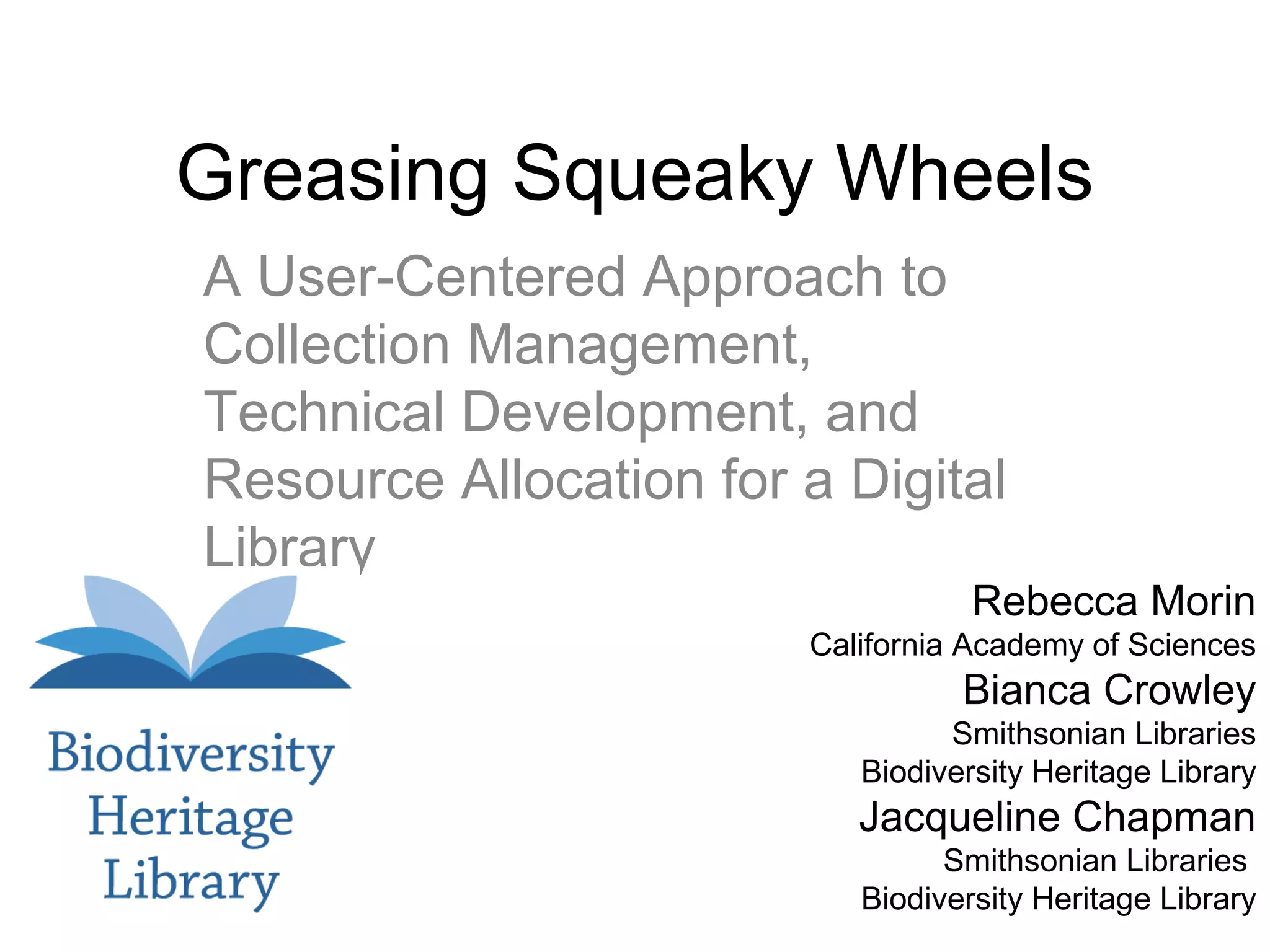 Greasing Squeaky Wheels

A User-Centered Approach to Collection Management, Technical Development, and Resource Allocation for a Digital Library

Biodiversity Heritage Library

Rebecca Morin
California Academy of Sciences
Bianca Crowley
Smithsonian Libraries
Biodiversity Heritage Library
Jacqueline Chapman
Smithsonian Libraries
Biodiversity Heritage Library